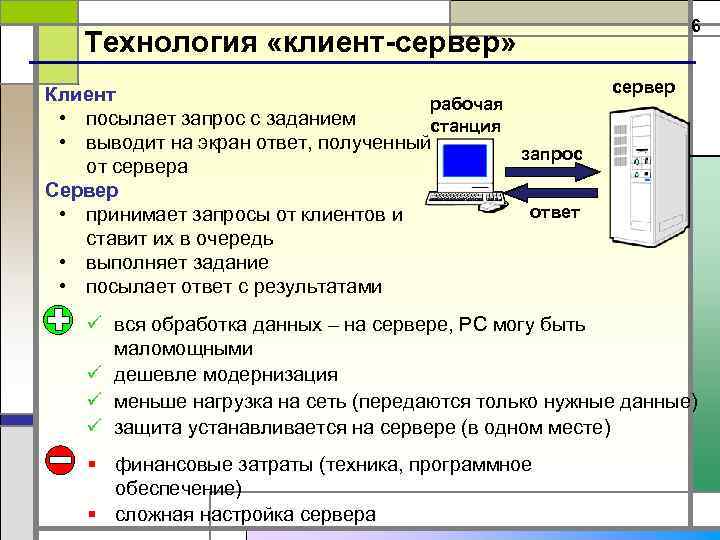 6

Технология «клиент-сервер»

Клиент
• посылает запрос с заданием
• выводит на экран ответ, полученный от сервера

Сервер
• принимает запросы от клиентов и ставит их в очередь
• выполняет задание
• посылает ответ с результатами

рабочая станция
сервер
запрос
ответ

✓ вся обработка данных – на сервере, РС могу быть маломощными
✓ дешевле модернизация
✓ меньше нагрузка на сеть (передаются только нужные данные)
✓ защита устанавливается на сервере (в одном месте)

▪ финансовые затраты (техника, программное обеспечение)
▪ сложная настройка сервера